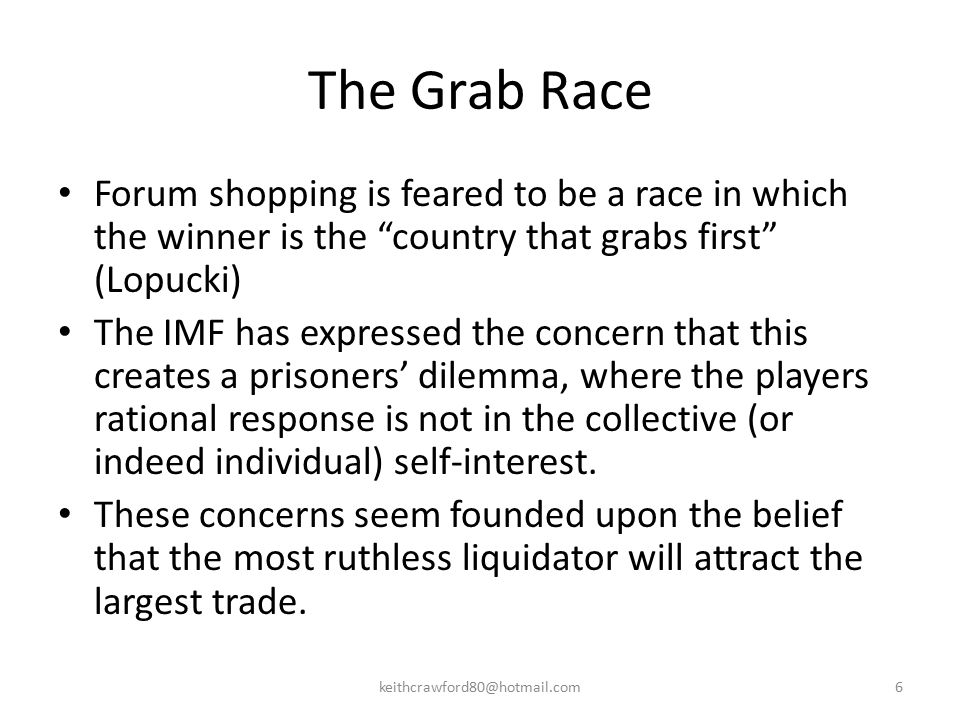 The Grab Race

• Forum shopping is feared to be a race in which the winner is the “country that grabs first” (Lopucki)
• The IMF has expressed the concern that this creates a prisoners’ dilemma, where the players rational response is not in the collective (or indeed individual) self-interest.
• These concerns seem founded upon the belief that the most ruthless liquidator will attract the largest trade.

keithcrawford80@hotmail.com

6